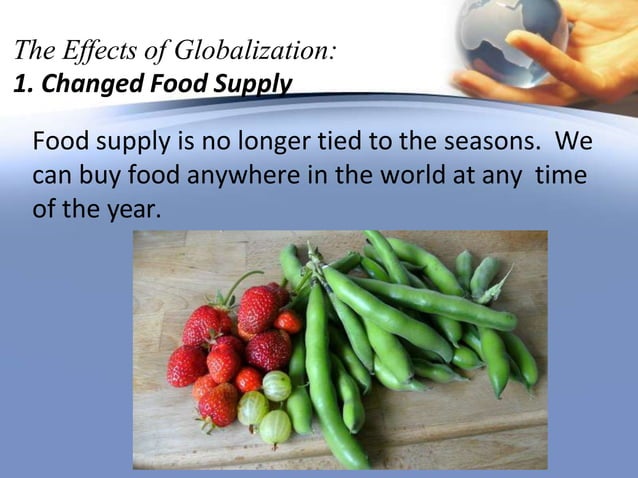 The Effects of Globalization:
1. Changed Food Supply

Food supply is no longer tied to the seasons. We can buy food anywhere in the world at any time of the year.